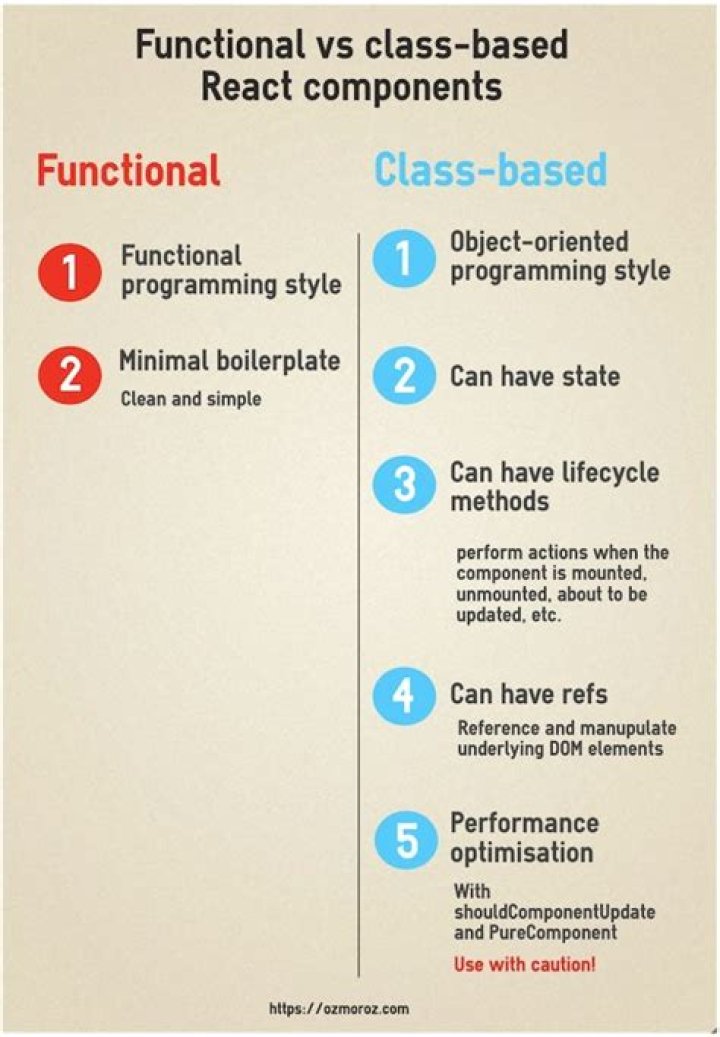 Functional vs class-based React components

Functional

1 Functional programming style

2 Minimal boilerplate

Clean and simple

Class-based

1 Object-oriented programming style

2 Can have state

3 Can have lifecycle methods

perform actions when the component is mounted, unmounted, about to be updated, etc.

4 Can have refs

Reference and manupulate underlying DOM elements

5 Performance optimisation

With shouldComponentUpdate and PureComponent

Use with caution!

https://ozmoroz.com